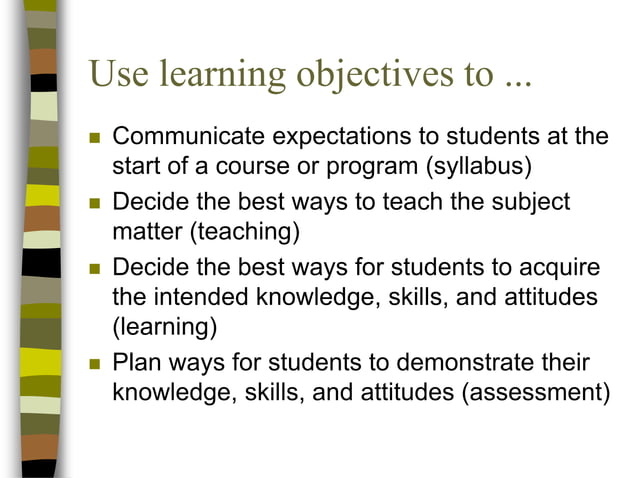 Use learning objectives to ...

■ Communicate expectations to students at the start of a course or program (syllabus)
■ Decide the best ways to teach the subject matter (teaching)
■ Decide the best ways for students to acquire the intended knowledge, skills, and attitudes (learning)
■ Plan ways for students to demonstrate their knowledge, skills, and attitudes (assessment)